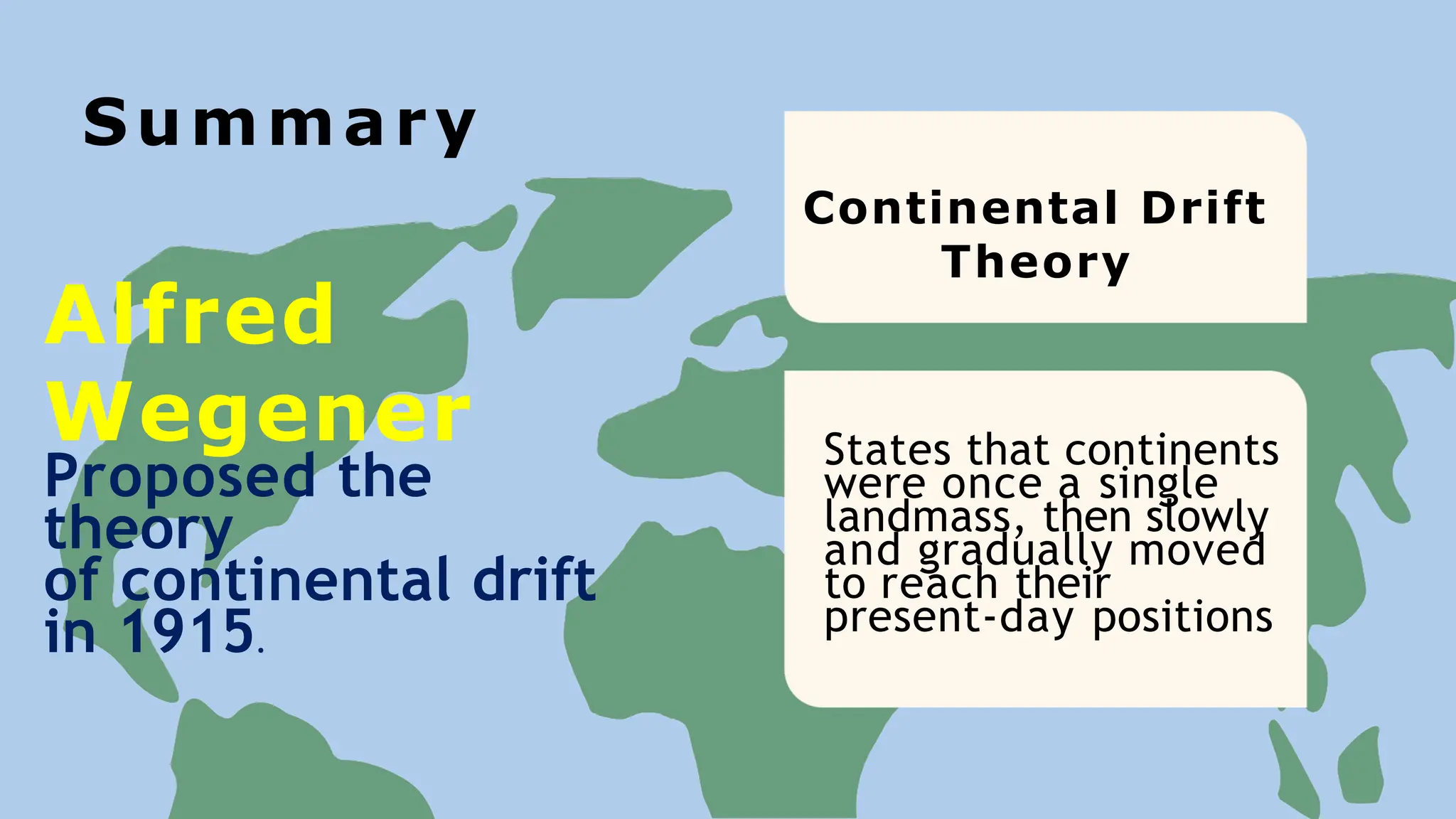 Summary

Alfred Wegener

Proposed the theory of continental drift in 1915.

Continental Drift Theory

States that continents were once a single landmass, then slowly and gradually moved to reach their present-day positions